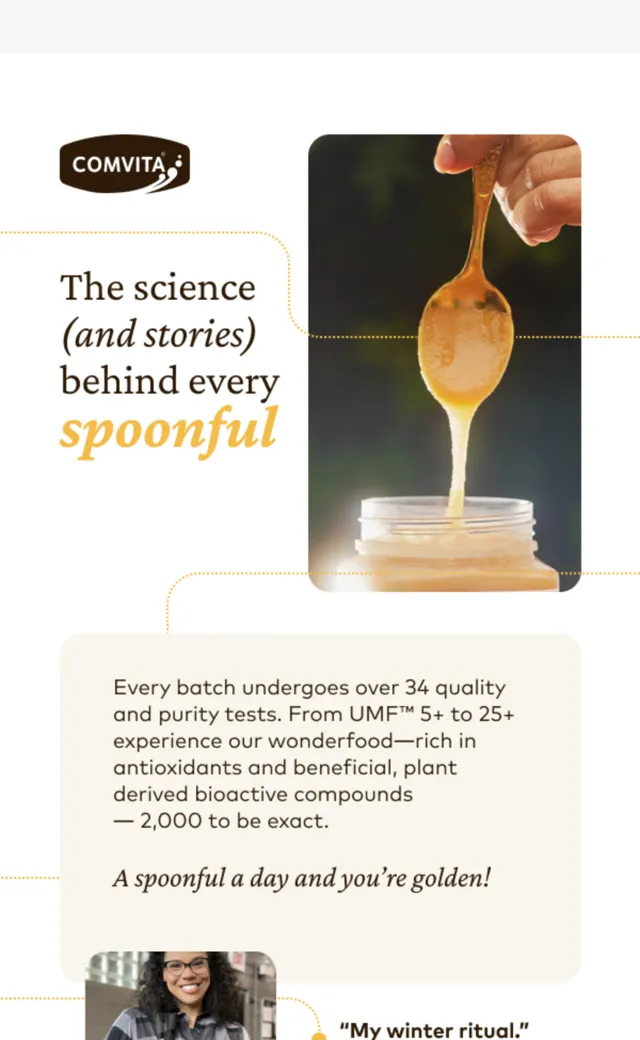 COMVITA

The science (and stories) behind every spoonful

Every batch undergoes over 34 quality and purity tests. From UMF™ 5+ to 25+ experience our wonderfood—rich in antioxidants and beneficial, plant derived bioactive compounds — 2,000 to be exact.

A spoonful a day and you're golden!

"My winter ritual."